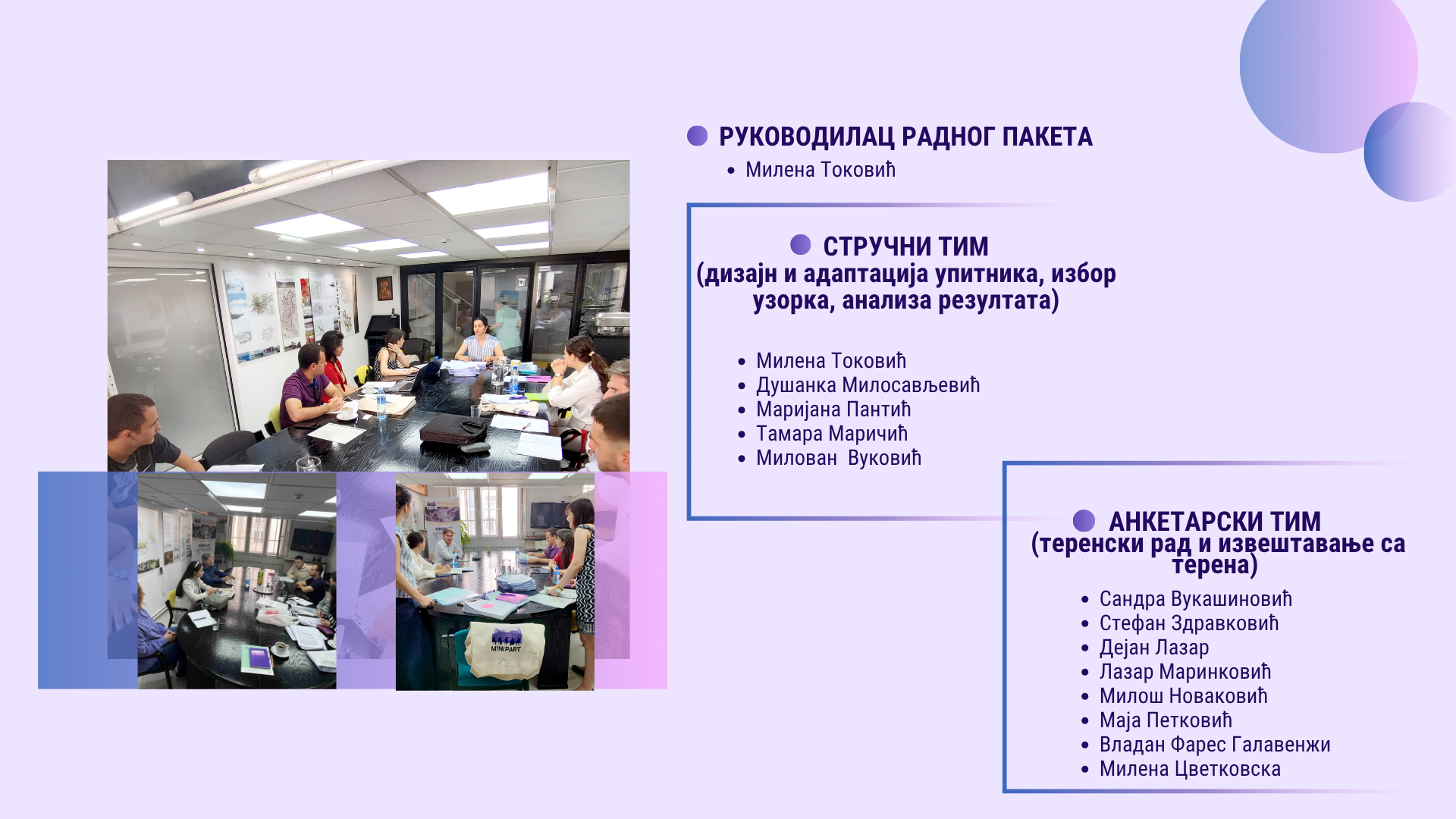 РУКОВОДИЛАЦ РАДНОГ ПАКЕТА

- Милена Токовић

СТРУЧНИ ТИМ
(дизајн и адаптација упитника, избор узорка, анализа резултата)

- Милена Токовић
- Душанка Милосављевић
- Маријана Пантић
- Тамара Маричић
- Милован Вуковић

АНКЕТАРСКИ ТИМ
(теренски рад и извештавање са терена)

- Сандра Вукашиновић
- Стефан Здравковић
- Дејан Лазар
- Лазар Маринковић
- Милош Новаковић
- Маја Петковић
- Владан Фарес Галавенжи
- Милена Цветковска

MINIPART